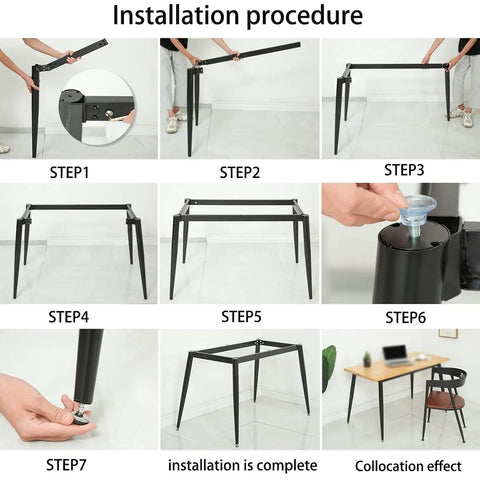 Installation procedure

STEP1

STEP2

STEP3

STEP4

STEP5

STEP6

STEP7

installation is complete

Collocation effect